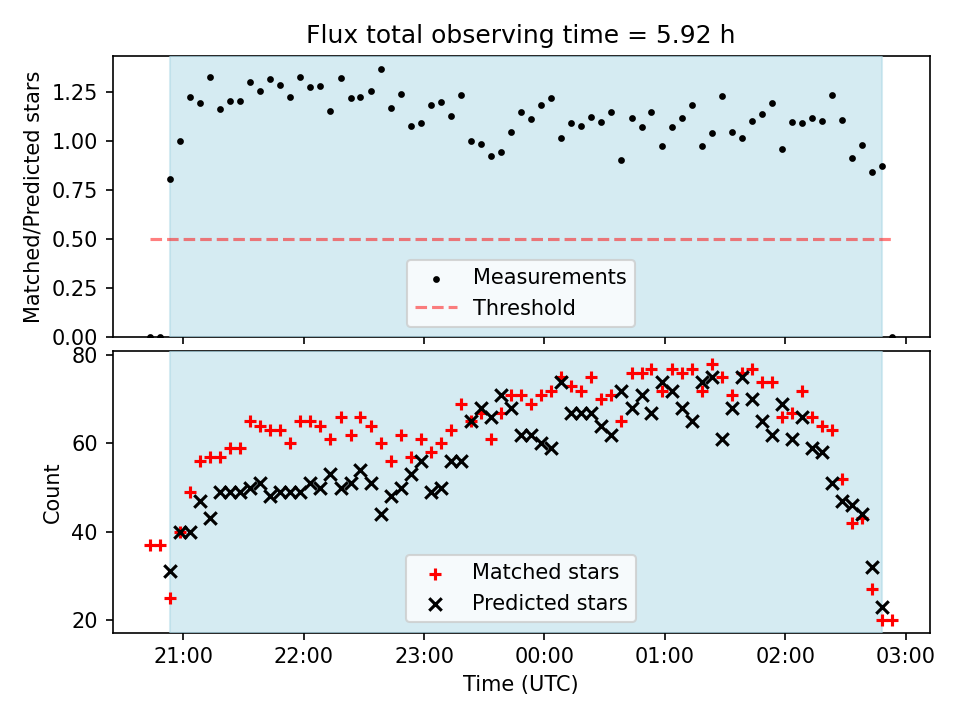 Flux total observing time = 5.92 h

Matched/Predicted stars

1.25
1.00
0.75
0.50
0.25
0.00

Measurements
Threshold

Count

80
60
40
20

Matched stars
Predicted stars

21:00
22:00
23:00
00:00
01:00
02:00
03:00

Time (UTC)